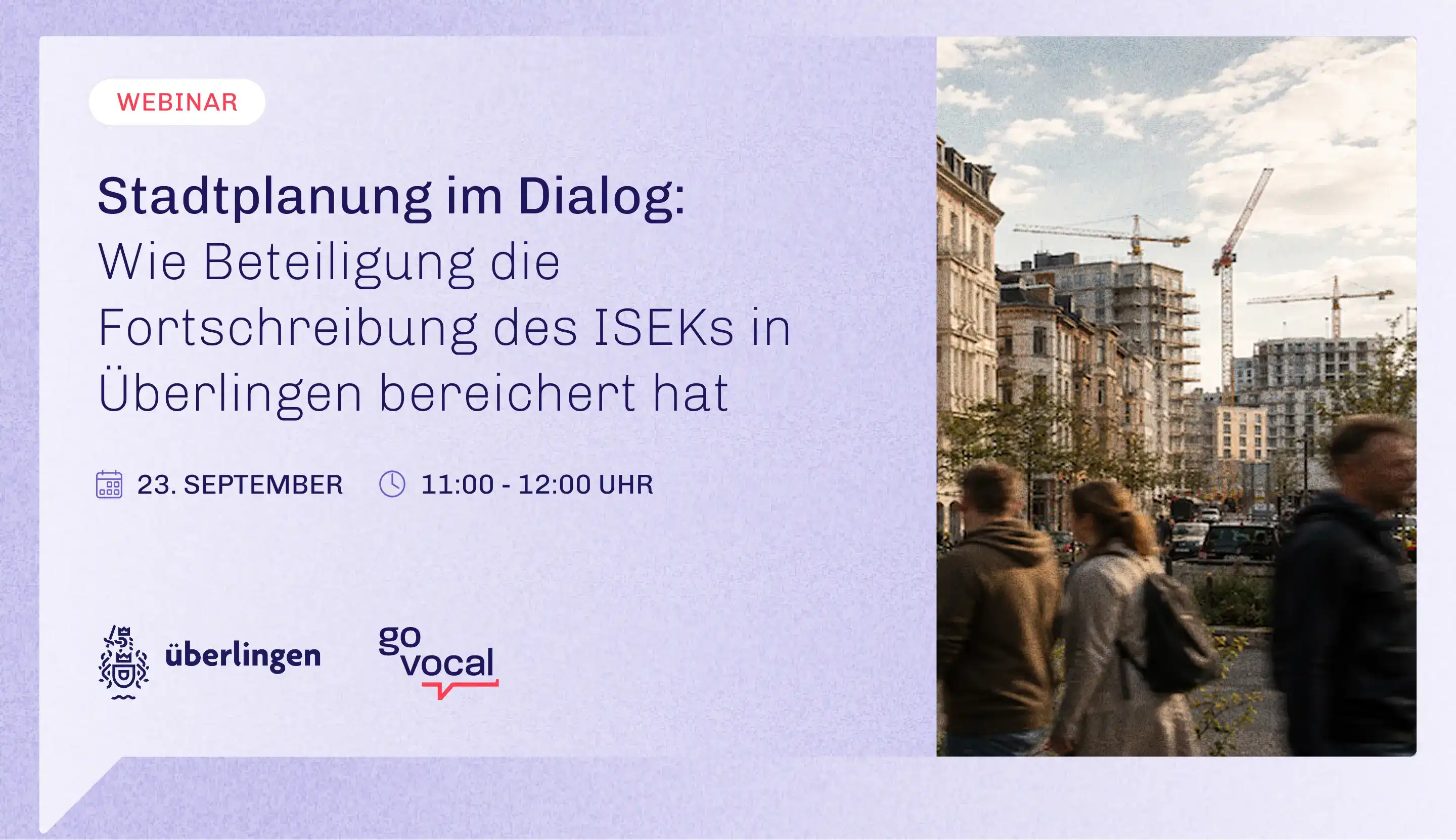 WEBINAR

Stadtplanung im Dialog:
Wie Beteiligung die Fortschreibung des ISEKs in Überlingen bereichert hat

23. SEPTEMBER 11:00 - 12:00 UHR

überlingen

go vocal